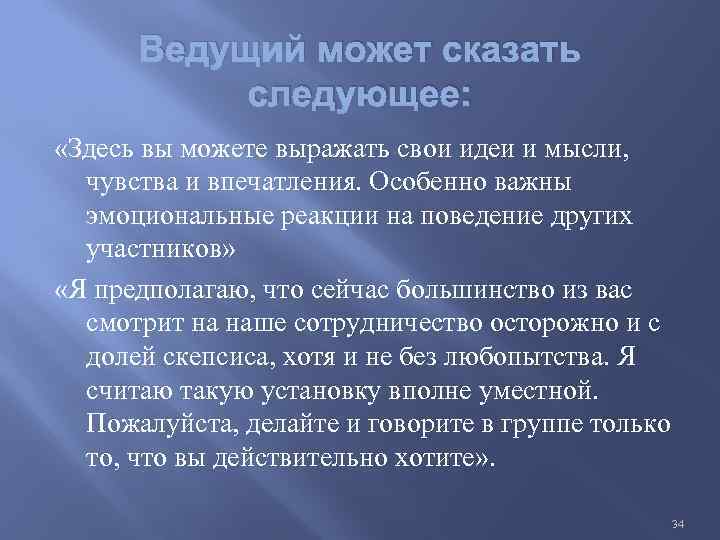 Ведущий может сказать следующее:

«Здесь вы можете выражать свои идеи и мысли, чувства и впечатления. Особенно важны эмоциональные реакции на поведение других участников»

«Я предполагаю, что сейчас большинство из вас смотрит на наше сотрудничество осторожно и с долей скепсиса, хотя и не без любопытства. Я считаю такую установку вполне уместной. Пожалуйста, делайте и говорите в группе только то, что вы действительно хотите».

34